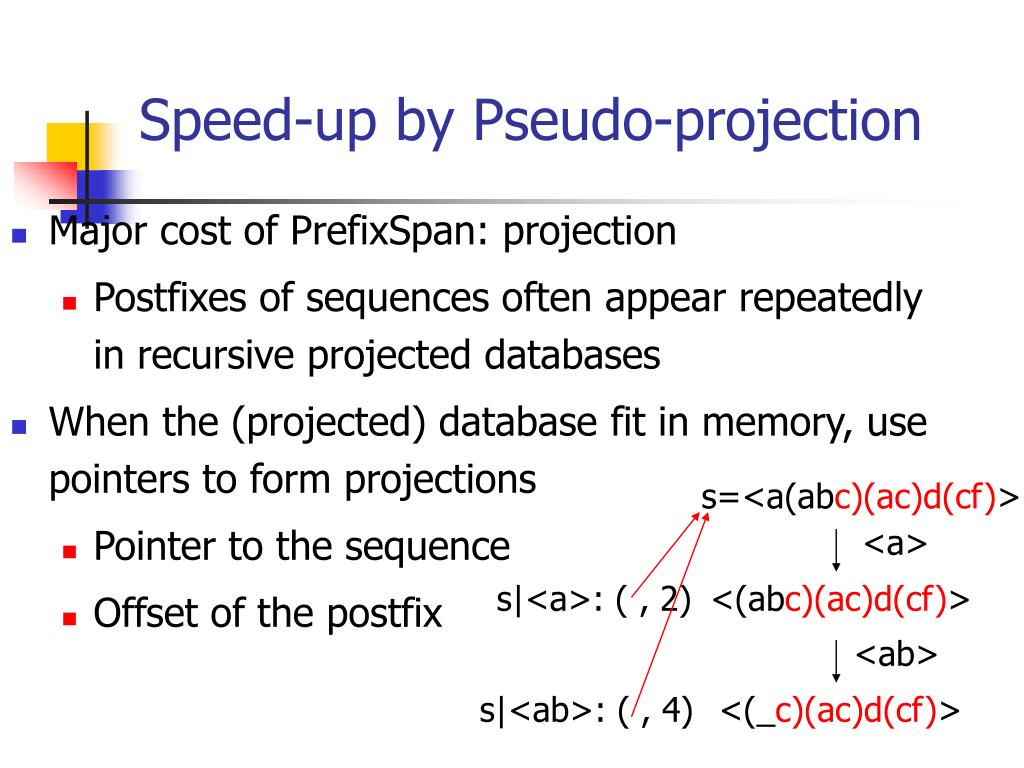 Speed-up by Pseudo-projection

Major cost of PrefixSpan: projection

Postfixes of sequences often appear repeatedly in recursive projected databases

When the (projected) database fit in memory, use pointers to form projections

Pointer to the sequence

Offset of the postfix

s=<a(abc)(ac)d(cf)>

<a>

s|<a>: ( , 2) <(abc)(ac)d(cf)>

<ab>

s|<ab>: ( , 4) <(_c)(ac)d(cf)>